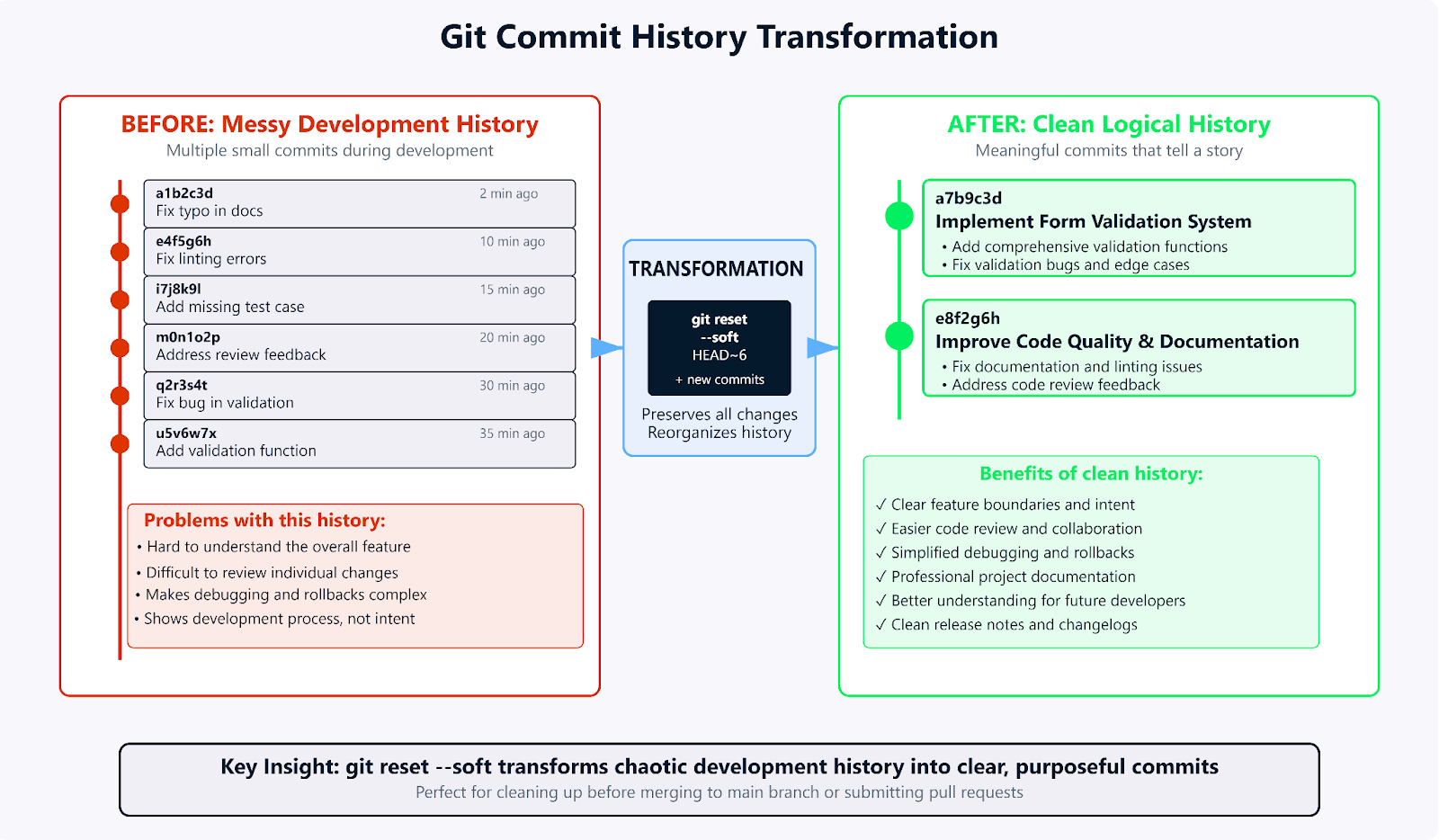 Git Commit History Transformation

BEFORE: Messy Development History
Multiple small commits during development

a1b2c3d 2 min ago
Fix typo in docs

e4f5g6h 10 min ago
Fix linting errors

i7j8k9l 15 min ago
Add missing test case

m0n1o2p 20 min ago
Address review feedback

q2r3s4t 30 min ago
Fix bug in validation

u5v6w7x 35 min ago
Add validation function

Problems with this history:
• Hard to understand the overall feature
• Difficult to review individual changes
• Makes debugging and rollbacks complex
• Shows development process, not intent

TRANSFORMATION
git reset
--soft
HEAD~6
+ new commits
Preserves all changes
Reorganizes history

AFTER: Clean Logical History
Meaningful commits that tell a story

a7b9c3d
Implement Form Validation System
• Add comprehensive validation functions
• Fix validation bugs and edge cases

e8f2g6h
Improve Code Quality & Documentation
• Fix documentation and linting issues
• Address code review feedback

Benefits of clean history:
✓ Clear feature boundaries and intent
✓ Easier code review and collaboration
✓ Simplified debugging and rollbacks
✓ Professional project documentation
✓ Better understanding for future developers
✓ Clean release notes and changelogs

Key Insight: git reset --soft transforms chaotic development history into clear, purposeful commits
Perfect for cleaning up before merging to main branch or submitting pull requests